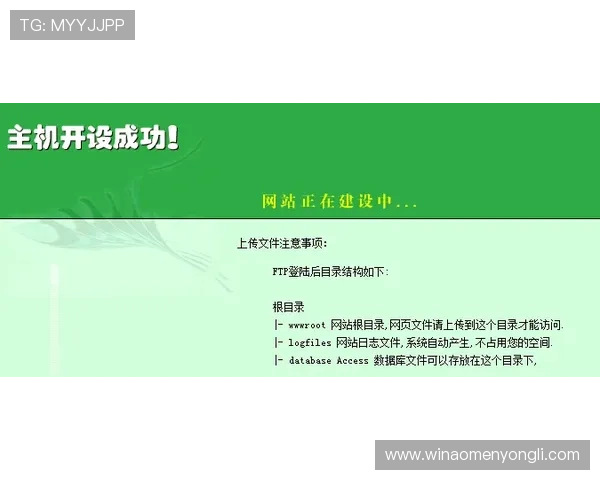 TG: MYYJJPP

主机开设成功!

网站正在建设中...

上传文件注意事项:

FTP登陆后目录结构如下:

根目录
|- wwwroot 网站根目录,网页文件请上传到这个目录才能访问.
|- logfiles 网站日志文件,系统自动产生,不占用您的空间.
|- database Access 数据库文件可以存放在这个目录下,

www.winaomenyongli.com